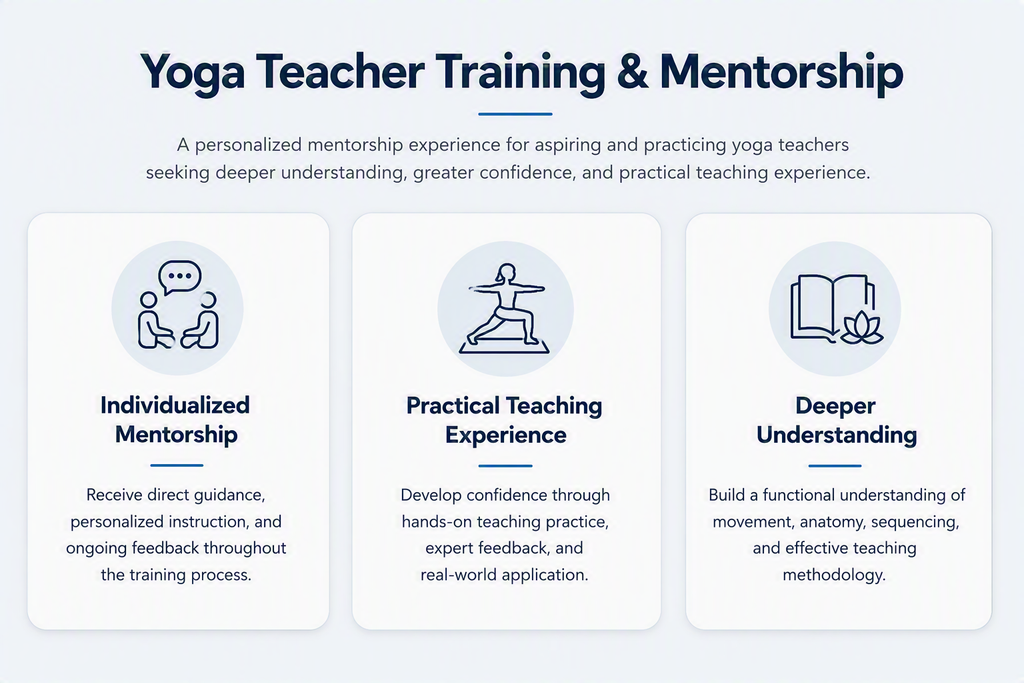 Yoga Teacher Training & Mentorship

A personalized mentorship experience for aspiring and practicing yoga teachers seeking deeper understanding, greater confidence, and practical teaching experience.

Individualized Mentorship

Receive direct guidance, personalized instruction, and ongoing feedback throughout the training process.

Practical Teaching Experience

Develop confidence through hands-on teaching practice, expert feedback, and real-world application.

Deeper Understanding

Build a functional understanding of movement, anatomy, sequencing, and effective teaching methodology.